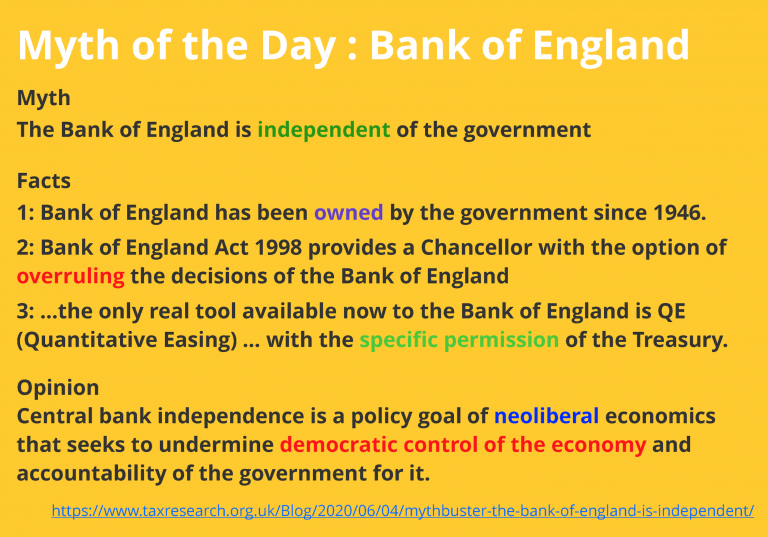 Myth of the Day : Bank of England

Myth
The Bank of England is independent of the government

Facts
1: Bank of England has been owned by the government since 1946.
2: Bank of England Act 1998 provides a Chancellor with the option of overruling the decisions of the Bank of England
3: ...the only real tool available now to the Bank of England is QE (Quantitative Easing) ... with the specific permission of the Treasury.

Opinion
Central bank independence is a policy goal of neoliberal economics that seeks to undermine democratic control of the economy and accountability of the government for it.

https://www.taxresearch.org.uk/Blog/2020/06/04/mythbuster-the-bank-of-england-is-independent/